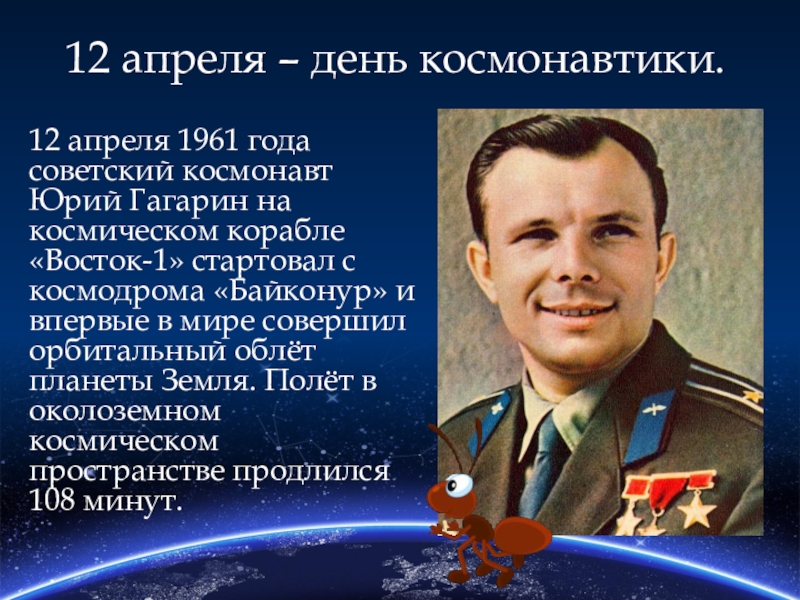 12 апреля – день космонавтики.

12 апреля 1961 года советский космонавт Юрий Гагарин на космическом корабле «Восток-1» стартовал с космодрома «Байконур» и впервые в мире совершил орбитальный облёт планеты Земля. Полёт в околоземном космическом пространстве продлился 108 минут.